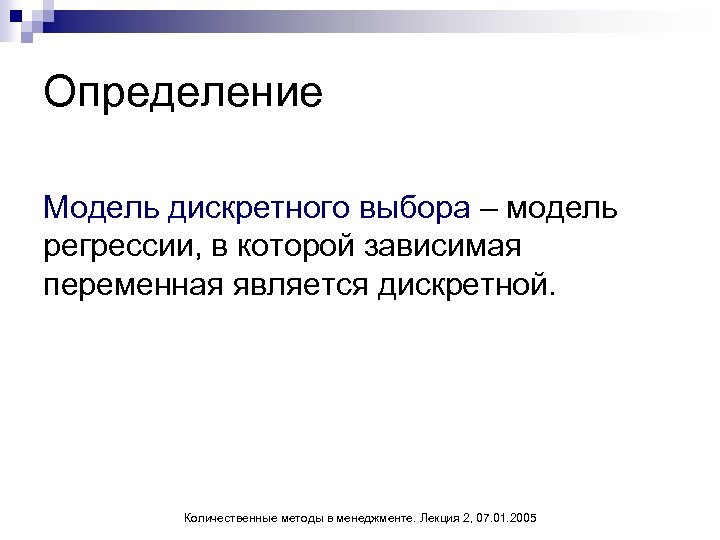 Определение

Модель дискретного выбора – модель регрессии, в которой зависимая переменная является дискретной.

Количественные методы в менеджменте. Лекция 2, 07.01.2005